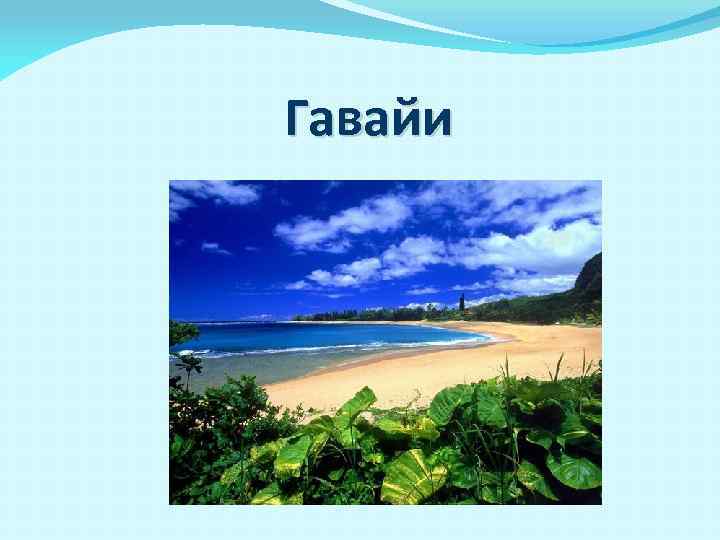 Гавайи